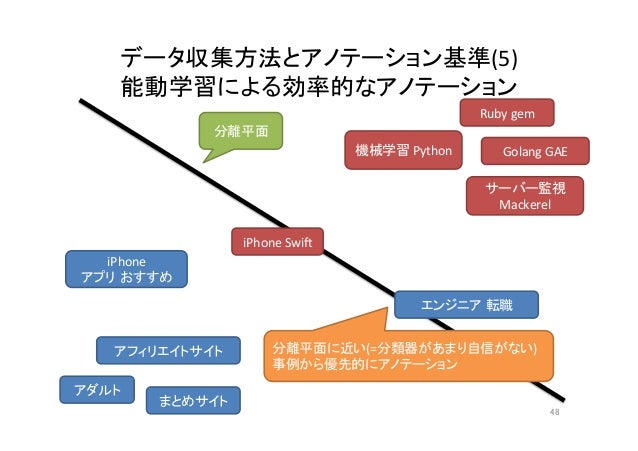 データ収集方法とアノテーション基準(5)
能動学習による効率的なアノテーション

分離平面

Ruby gem

機械学習 Python

Golang GAE

サーバー監視
Mackerel

iPhone Swift

iPhone
アプリ おすすめ

エンジニア 転職

アフィリエイトサイト

分離平面に近い(=分類器があまり自信がない)
事例から優先的にアノテーション

アダルト

まとめサイト

48